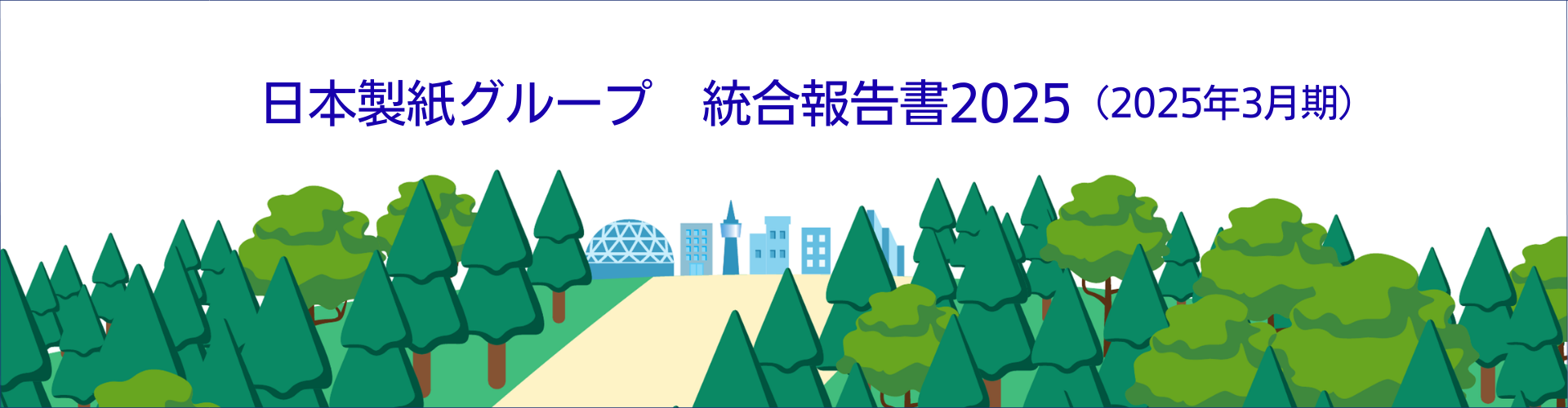 日本製紙グループ　統合報告書2025（2025年3月期）